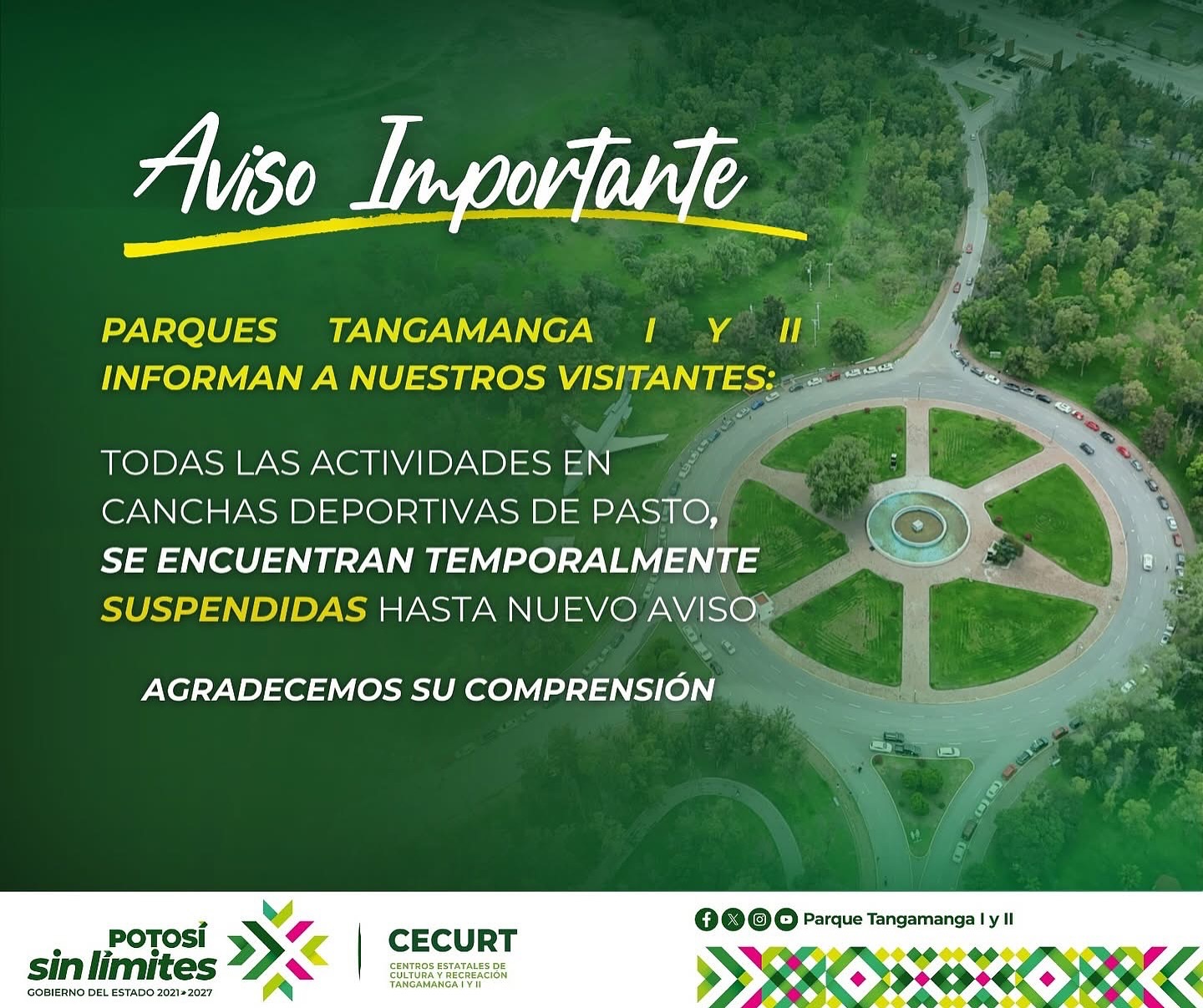 Aviso Importante

PARQUES TANGAMANGA I Y II INFORMAN A NUESTROS VISITANTES:

TODAS LAS ACTIVIDADES EN CANCHAS DEPORTIVAS DE PASTO, SE ENCUENTRAN TEMPORALMENTE SUSPENDIDAS HASTA NUEVO AVISO

AGRADECEMOS SU COMPRENSIÓN

POTOSÍ sin límites
GOBIERNO DEL ESTADO 2021-2027

CECURT
CENTROS ESTATALES DE CULTURA Y RECREACIÓN TANGAMANGA I Y II

Parque Tangamanga I y II